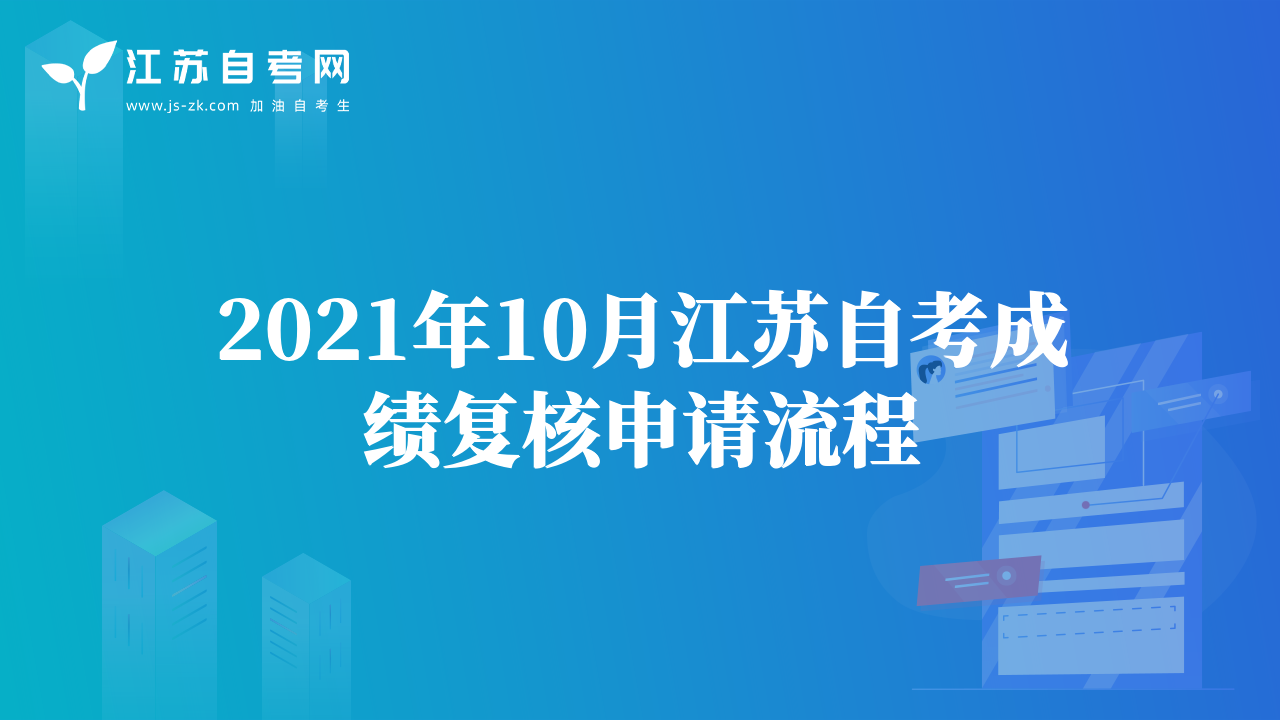 江苏自考网
www.js-zk.com 加油自考生

2021年10月江苏自考成绩复核申请流程